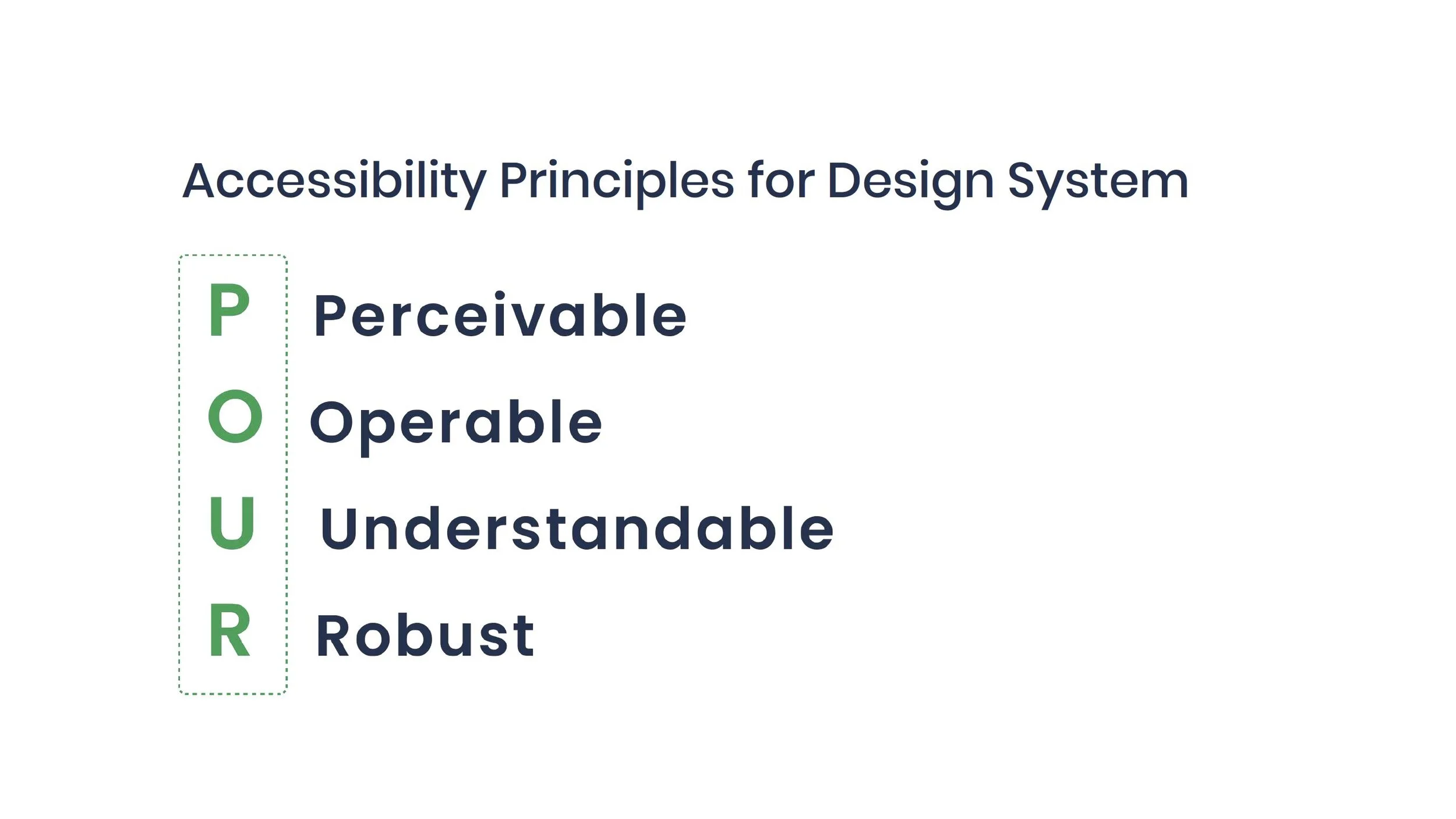 Accessibility Principles for Design System

P Perceivable
O Operable
U Understandable
R Robust